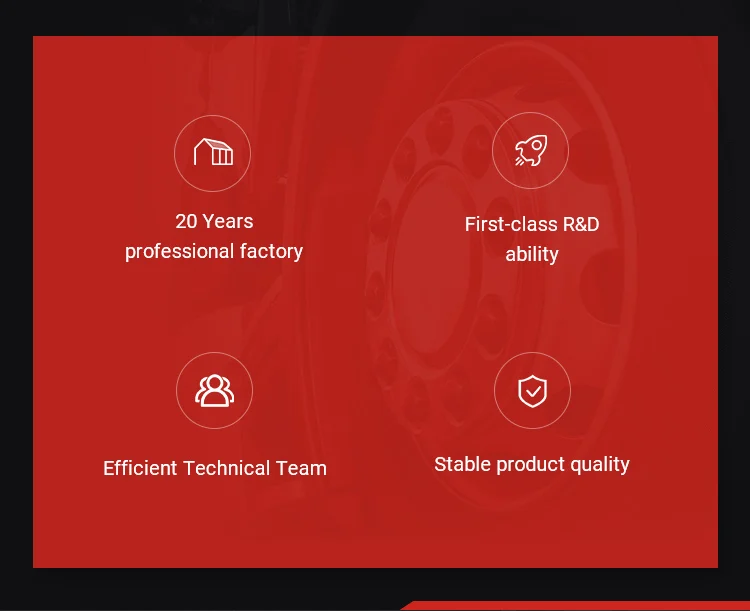 20 Years
professional factory

First-class R&D
ability

Efficient Technical Team

Stable product quality